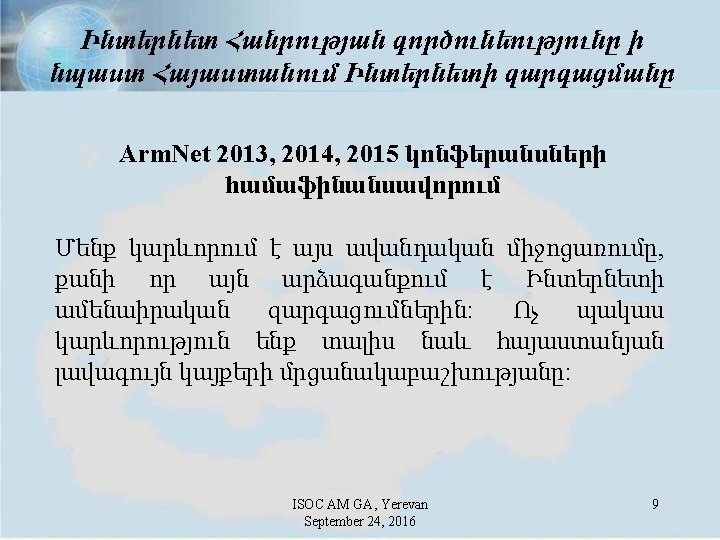 Ինտերնետ Հանրության գործունեությունը ի նպաստ Հայաստանում Ինտերնետի զարգացմանը

ArmNet 2013, 2014, 2015 կոնֆերանսների համաֆինանսավորում

Մենք կարևորում է այս ավանդական միջոցառումը, քանի որ այն արձագանքում է Ինտերնետի ամենաիրական զարգացումներին: Ոչ պակաս կարևորություն ենք տալիս նաև հայաստանյան լավագույն կայքերի մրցանակաբաշխությանը:

ISOC AM GA, Yerevan
September 24, 2016

9